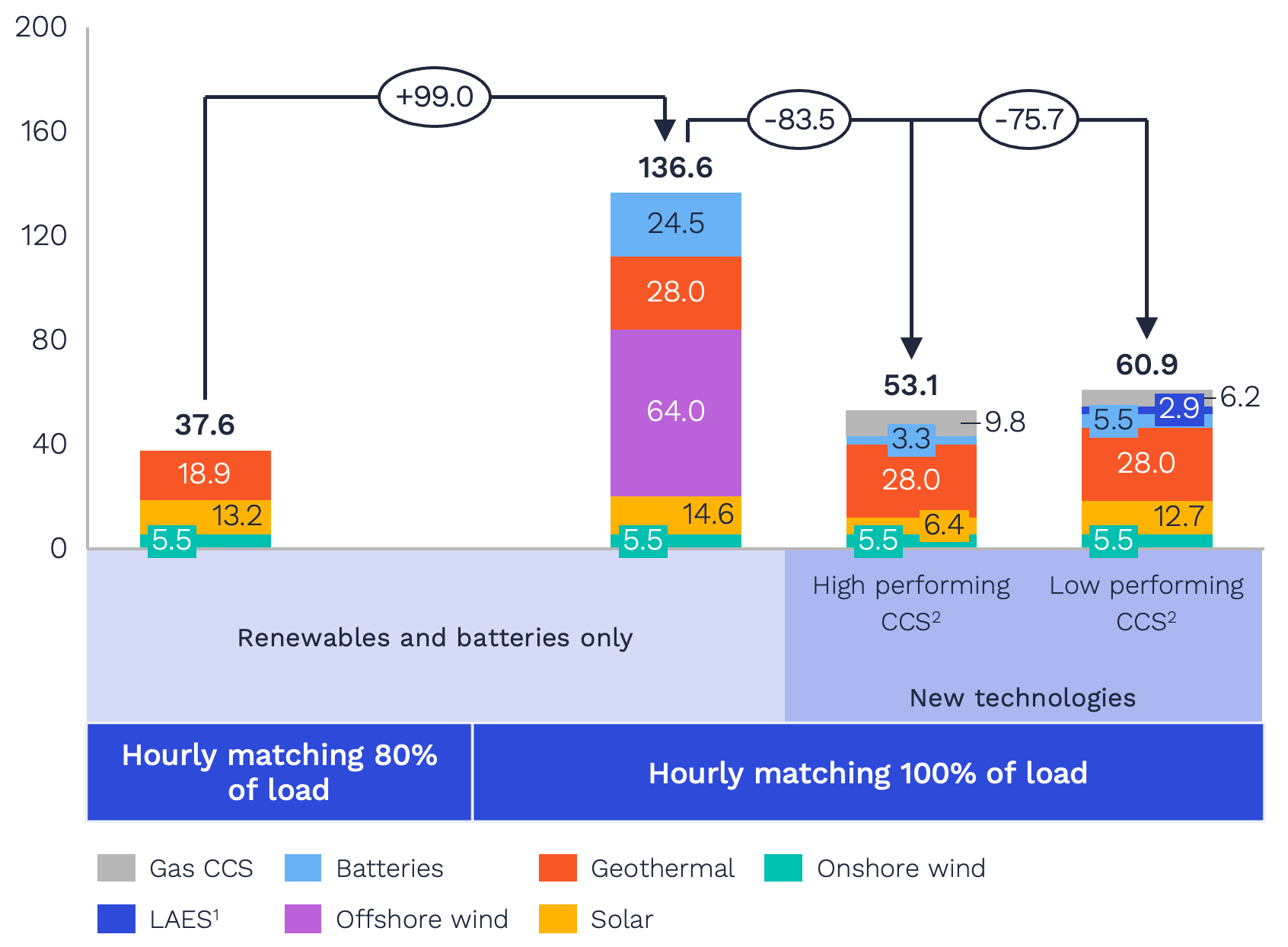 200
160
120
80
40
0

+99.0
-83.5
-75.7

37.6
18.9
13.2
5.5

136.6
24.5
28.0
64.0
14.6
5.5

53.1
9.8
3.3
28.0
6.4
5.5

60.9
6.2
2.9
5.5
28.0
12.7
5.5

Renewables and batteries only

High performing CCS$^2$

Low performing CCS$^2$

New technologies

Hourly matching 80% of load

Hourly matching 100% of load

Gas CCS
Batteries
Geothermal
Onshore wind
LAES$^1$
Offshore wind
Solar